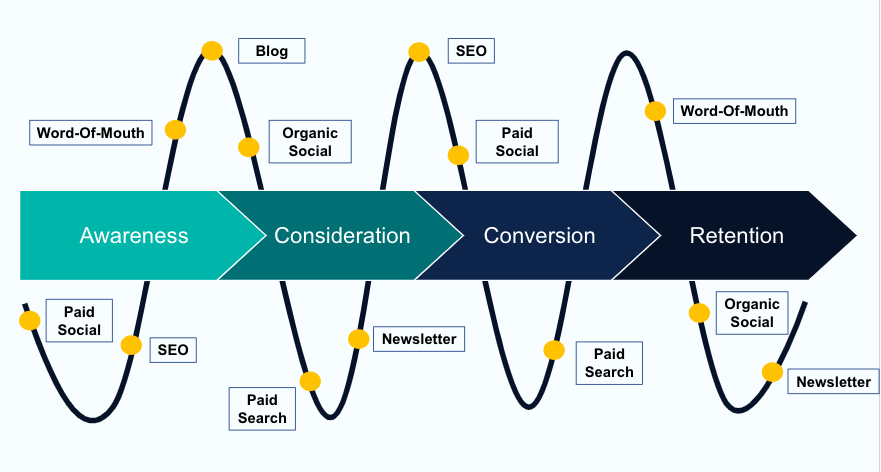 Blog

SEO

Word-Of-Mouth

Organic Social

Paid Social

Word-Of-Mouth

Awareness

Consideration

Conversion

Retention

Paid Social

SEO

Newsletter

Paid Search

Paid Search

Organic Social

Newsletter